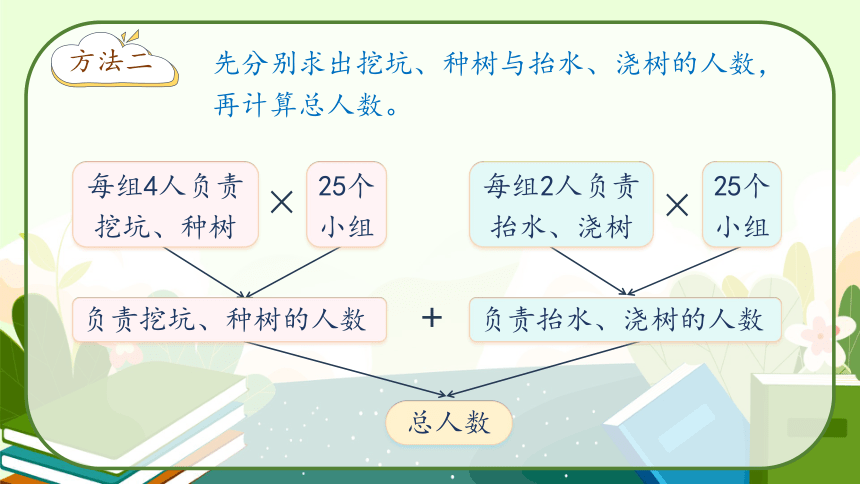 方法二

先分别求出挖坑、种树与抬水、浇树的人数，再计算总人数。

每组4人负责挖坑、种树 × 25个小组

每组2人负责抬水、浇树 × 25个小组

负责挖坑、种树的人数 + 负责抬水、浇树的人数

总人数